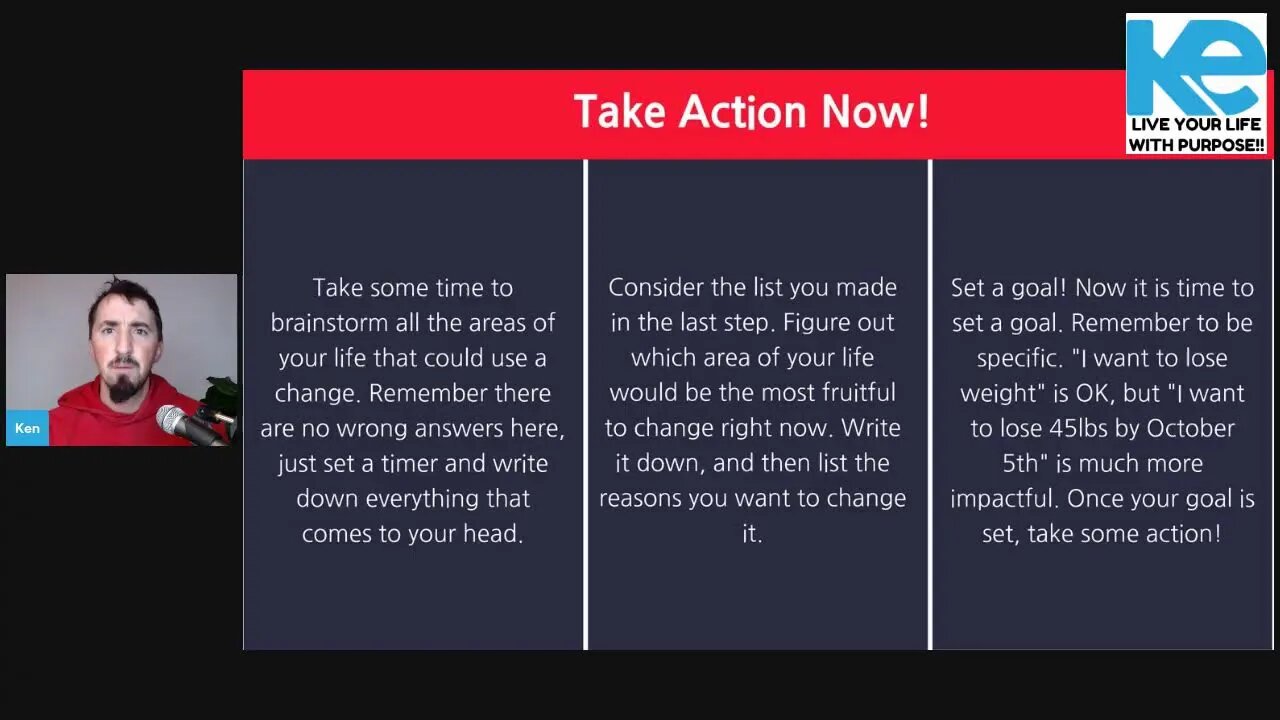 Take Action Now!

ke
LIVE YOUR LIFE WITH PURPOSE!!

Ken

Take some time to brainstorm all the areas of your life that could use a change. Remember there are no wrong answers here, just set a timer and write down everything that comes to your head.

Consider the list you made in the last step. Figure out which area of your life would be the most fruitful to change right now. Write it down, and then list the reasons you want to change it.

Set a goal! Now it is time to set a goal. Remember to be specific. "I want to lose weight" is OK, but "I want to lose 45lbs by October 5th" is much more impactful. Once your goal is set, take some action!